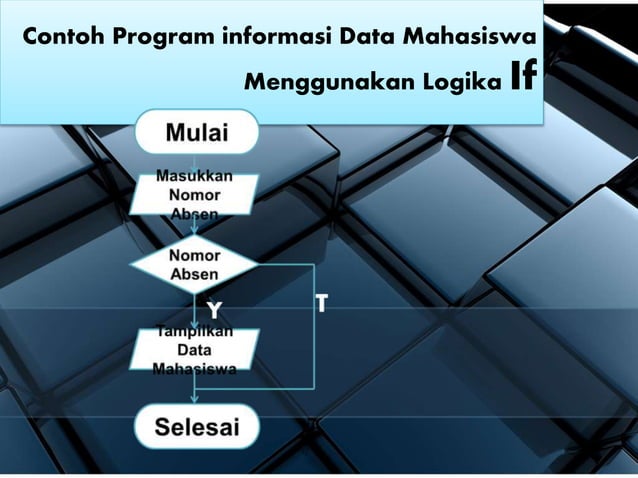 Contoh Program informasi Data Mahasiswa
Menggunakan Logika If

Mulai

Masukkan Nomor Absen

Nomor Absen

Y

T

Tampilkan Data Mahasiswa

Selesai